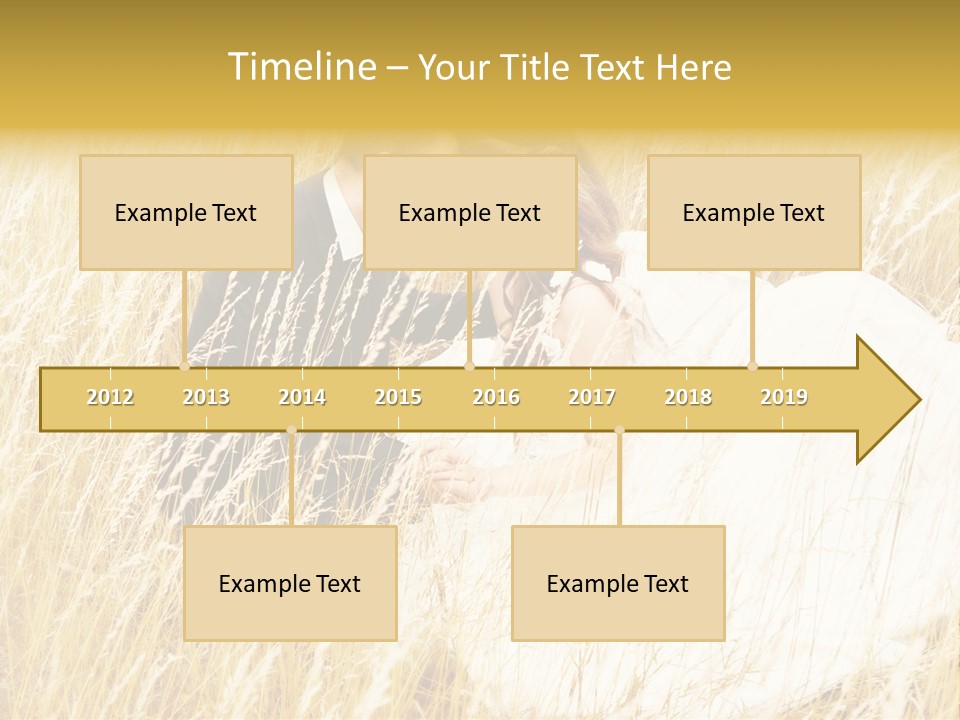 Timeline – Your Title Text Here

Example Text

Example Text

Example Text

2012 2013 2014 2015 2016 2017 2018 2019

Example Text

Example Text